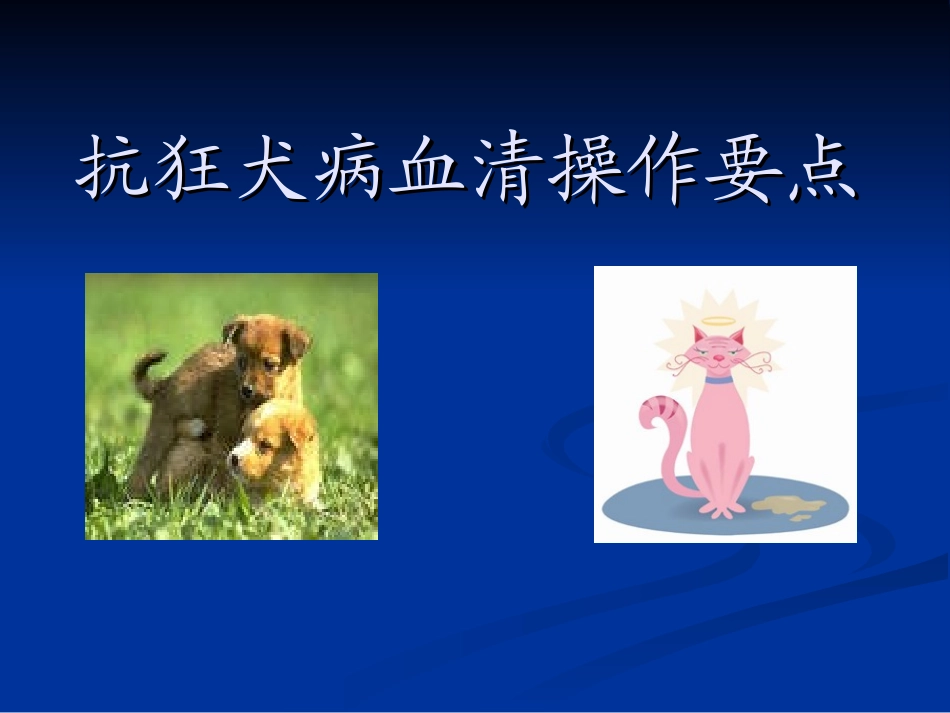 抗狂犬病血清操作要点